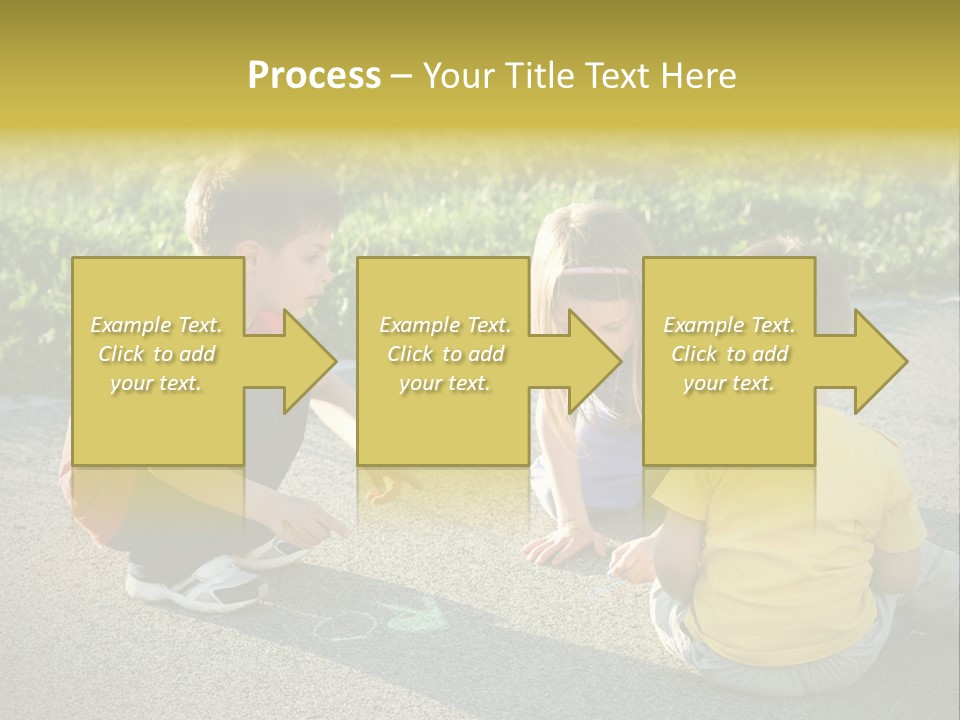 Process – Your Title Text Here

Example Text. Click to add your text.

Example Text. Click to add your text.

Example Text. Click to add your text.